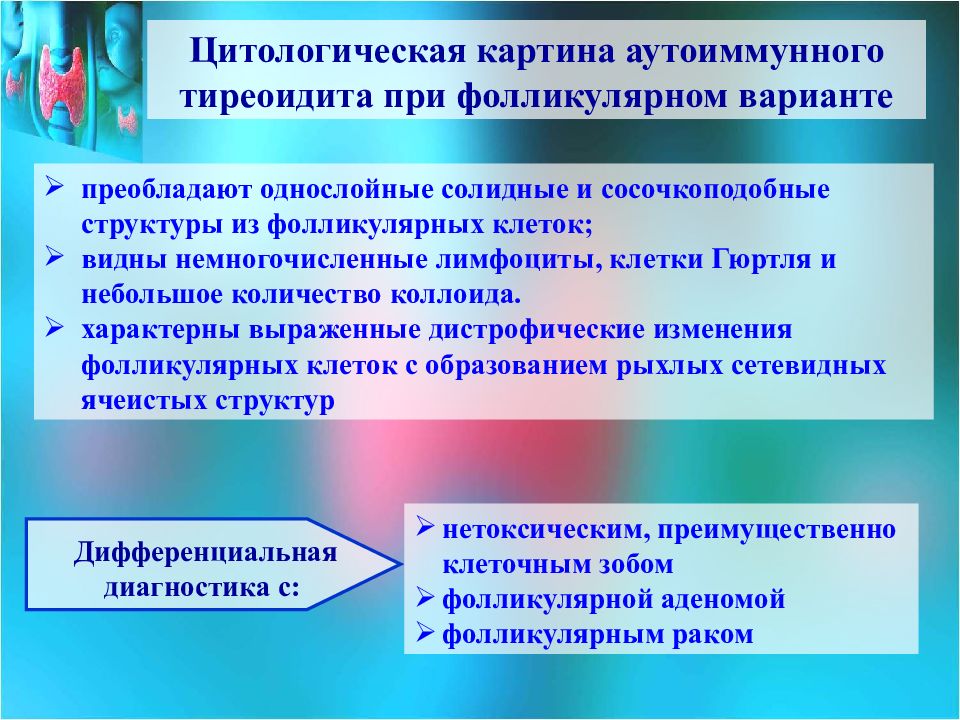 Цитологическая картина аутоиммунного тиреоидита при фолликулярном варианте

➢ преобладают однослойные солидные и сосочкоподобные структуры из фолликулярных клеток;
➢ видны немногочисленные лимфоциты, клетки Гюртля и небольшое количество коллоида.
➢ характерны выраженные дистрофические изменения фолликулярных клеток с образованием рыхлых сетевидных ячеистых структур

Дифференциальная диагностика с:

➢ нетоксическим, преимущественно клеточным зобом
➢ фолликулярной аденомой
➢ фолликулярным раком